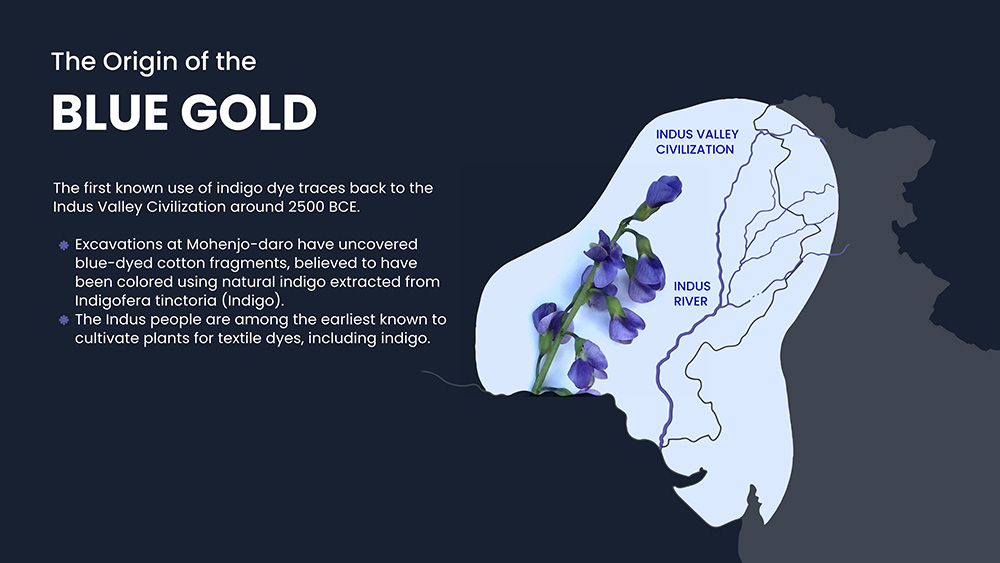 The Origin of the

BLUE GOLD

The first known use of indigo dye traces back to the Indus Valley Civilization around 2500 BCE.

Excavations at Mohenjo-daro have uncovered blue-dyed cotton fragments, believed to have been colored using natural indigo extracted from Indigofera tinctoria (Indigo).
The Indus people are among the earliest known to cultivate plants for textile dyes, including indigo.

INDUS VALLEY CIVILIZATION

INDUS RIVER